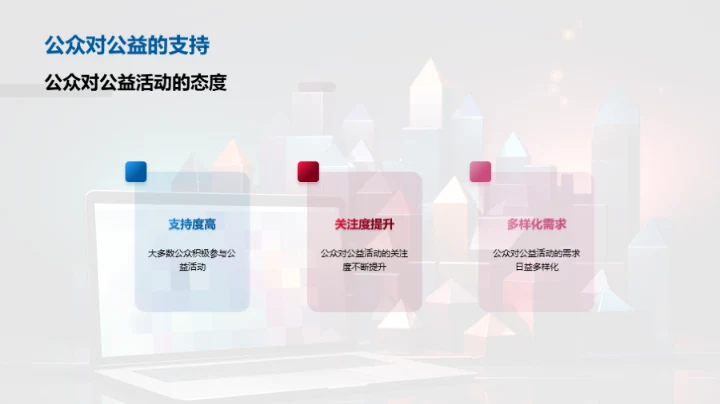 公众对公益的支持

公众对公益活动的态度

支持度高

大多数公众积极参与公益活动

关注度提升

公众对公益活动的关注度不断提升

多样化需求

公众对公益活动的需求日益多样化